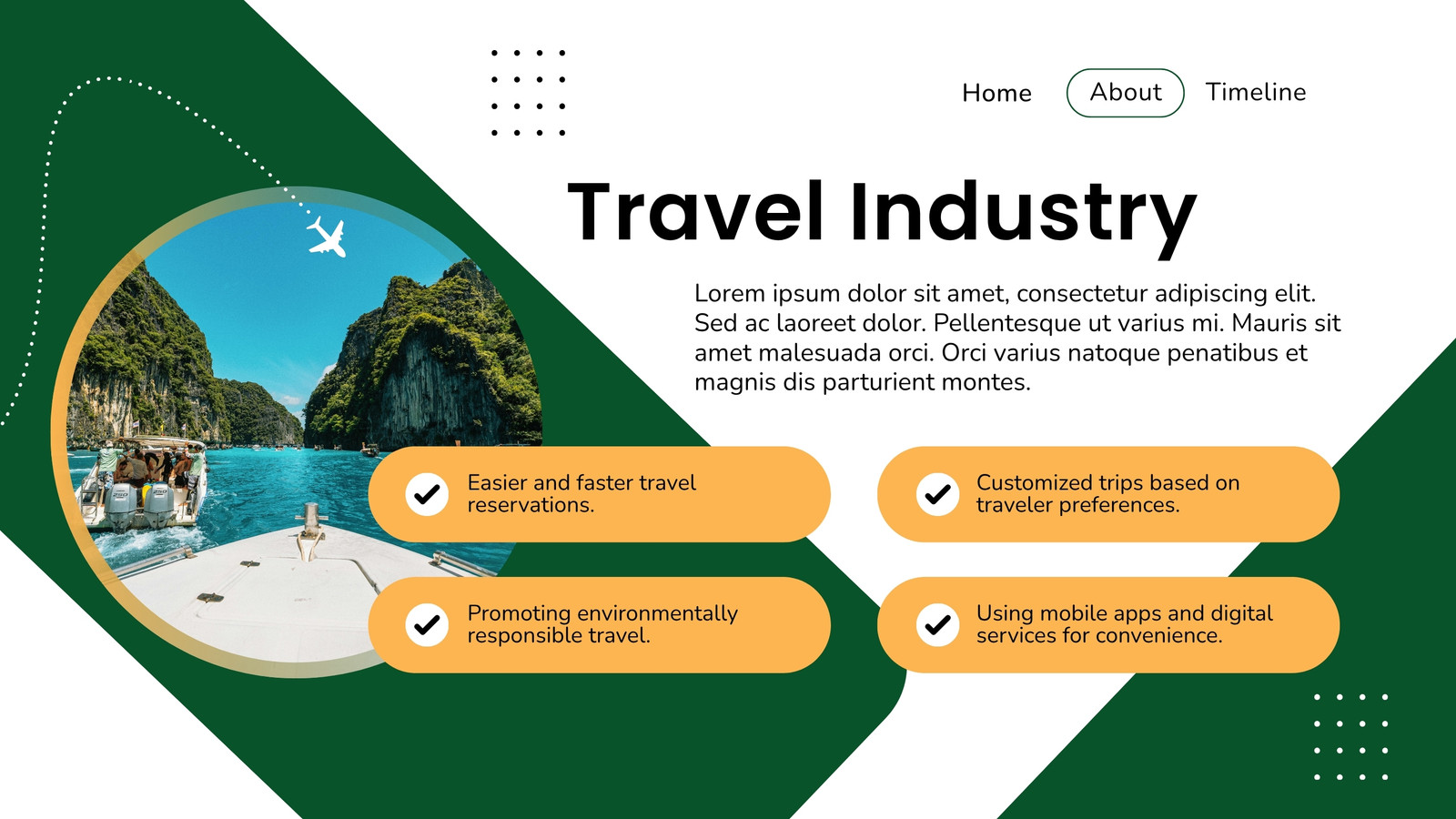 Home About Timeline

Travel Industry

Lorem ipsum dolor sit amet, consectetur adipiscing elit. Sed ac laoreet dolor. Pellentesque ut varius mi. Mauris sit amet malesuada orci. Orci varius natoque penatibus et magnis dis parturient montes.

Easier and faster travel reservations.

Customized trips based on traveler preferences.

Promoting environmentally responsible travel.

Using mobile apps and digital services for convenience.